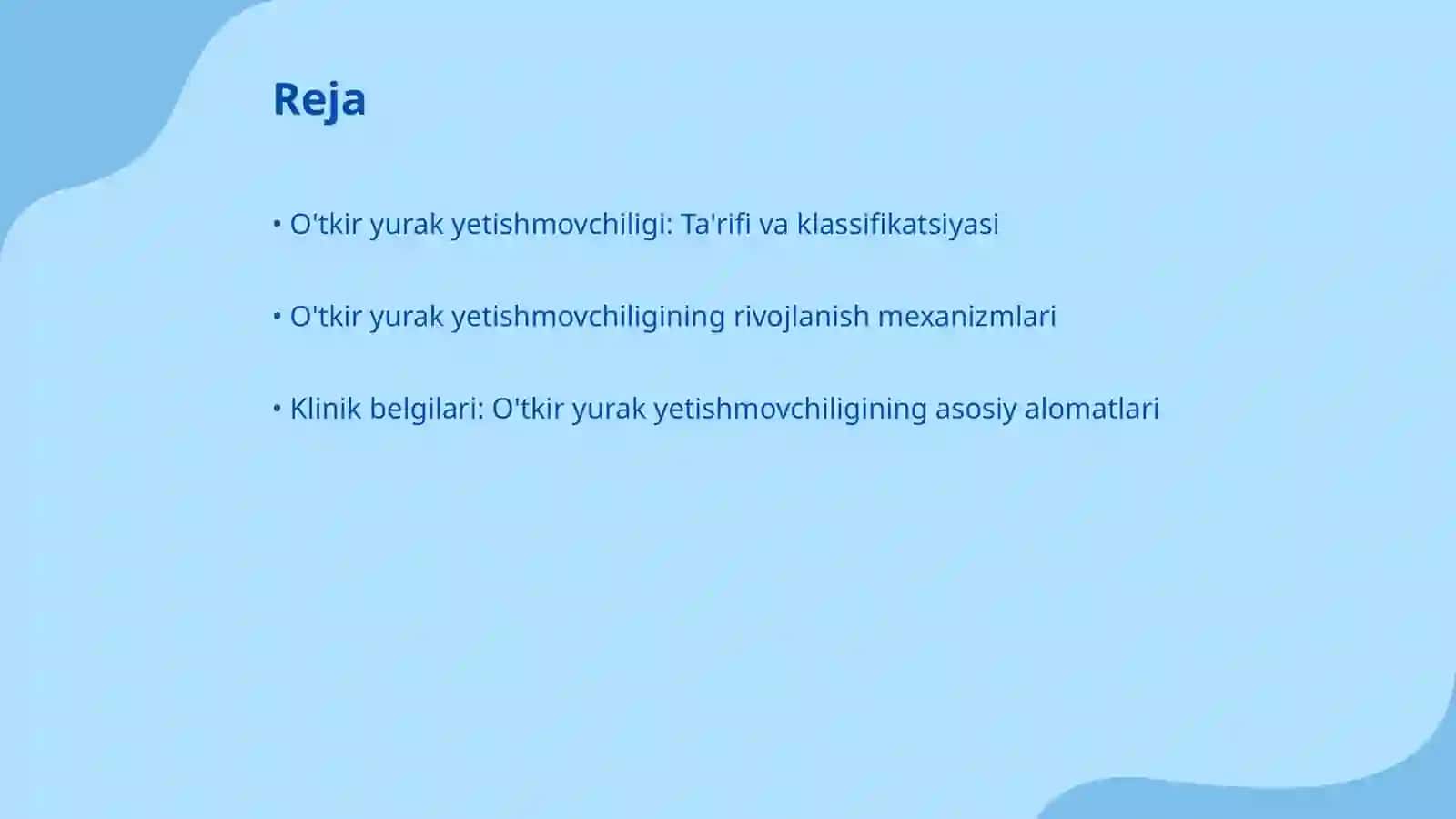 Reja

• O'tkir yurak yetishmovchiligi: Ta'rifi va klassifikatsiyasi

• O'tkir yurak yetishmovchiligining rivojlanish mexanizmlari

• Klinik belgilari: O'tkir yurak yetishmovchiligining asosiy alomatlari